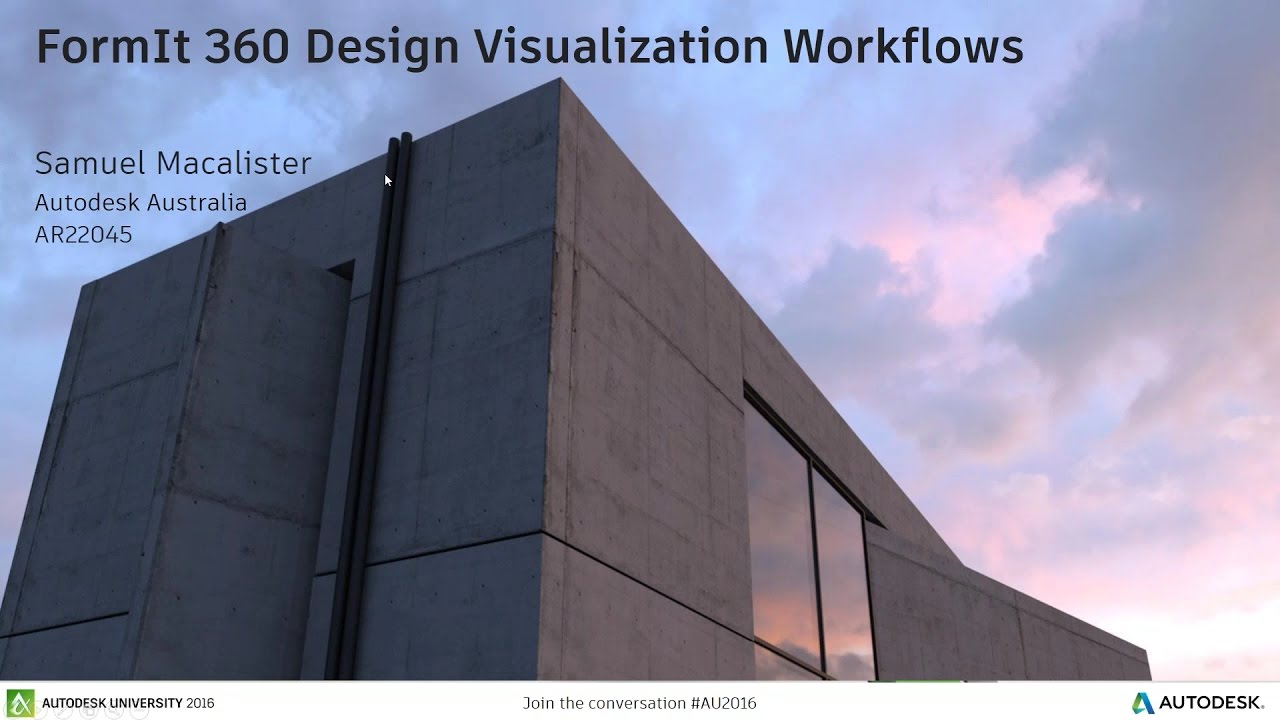 FormIt 360 Design Visualization Workflows

Samuel Macalister
Autodesk Australia
AR22045

AUTODESK UNIVERSITY 2016

Join the conversation #AU2016

AUTODESK.